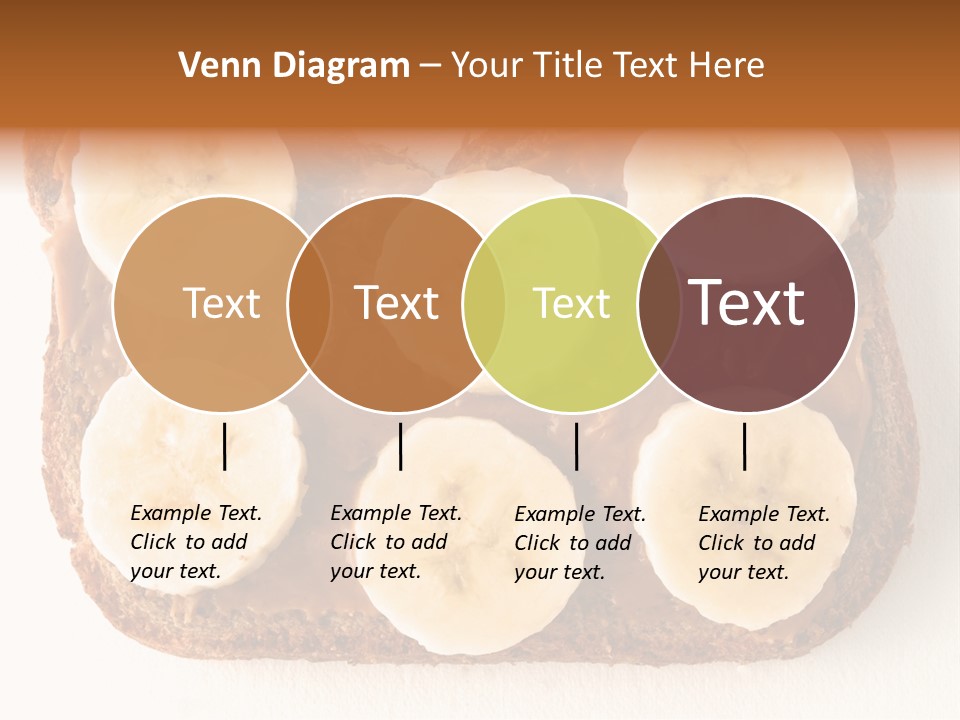 Venn Diagram – Your Title Text Here

Text

Text

Text

Text

Example Text. Click to add your text.

Example Text. Click to add your text.

Example Text. Click to add your text.

Example Text. Click to add your text.